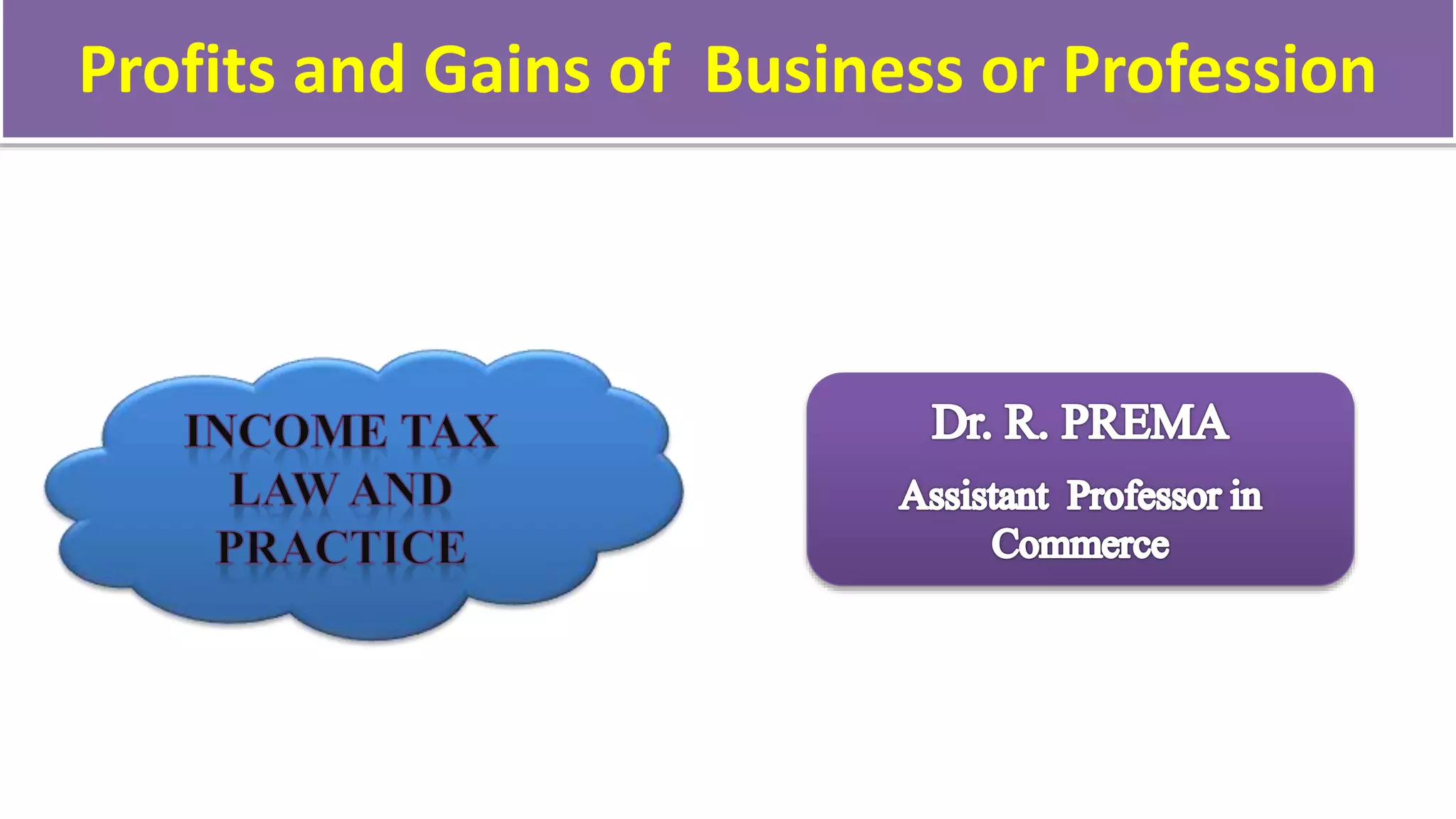 Profits and Gains of Business or Profession

INCOME TAX LAW AND PRACTICE

Dr. R. PREMA

Assistant Professor in Commerce